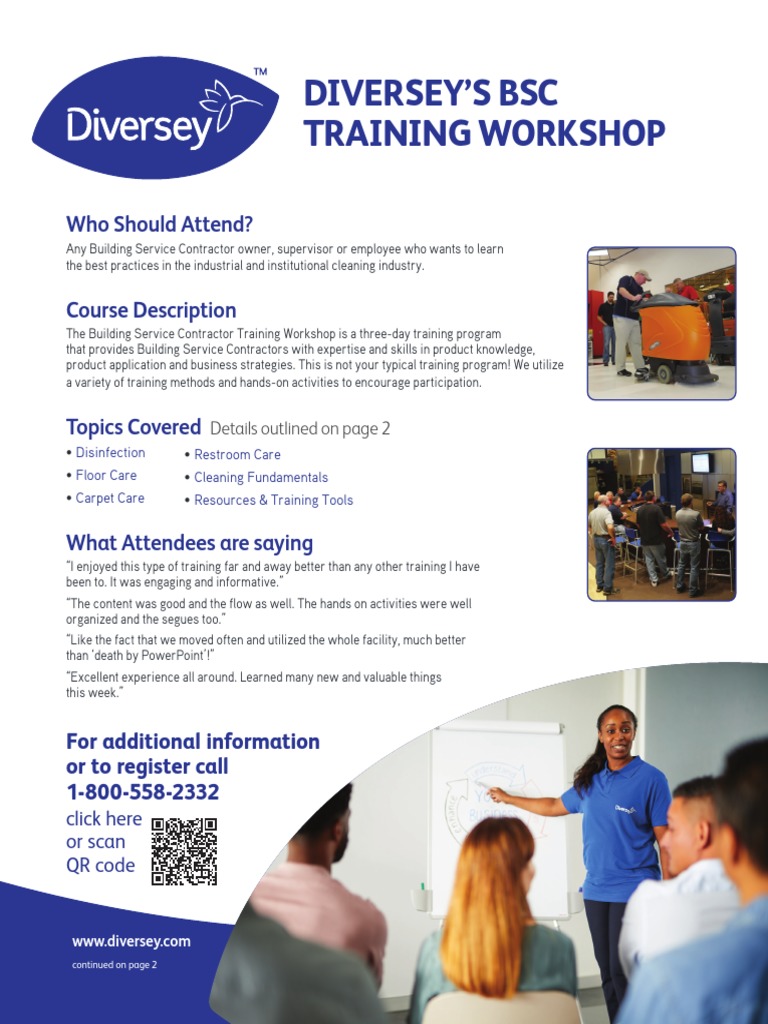 Diversey™

DIVERSEY'S BSC TRAINING WORKSHOP

Who Should Attend?
Any Building Service Contractor owner, supervisor or employee who wants to learn the best practices in the industrial and institutional cleaning industry.

Course Description
The Building Service Contractor Training Workshop is a three-day training program that provides Building Service Contractors with expertise and skills in product knowledge, product application and business strategies. This is not your typical training program! We utilize a variety of training methods and hands-on activities to encourage participation.

Topics Covered Details outlined on page 2
• Disinfection
• Floor Care
• Carpet Care
• Restroom Care
• Cleaning Fundamentals
• Resources & Training Tools

What Attendees are saying
"I enjoyed this type of training far and away better than any other training I have been to. It was engaging and informative."
"The content was good and the flow as well. The hands on activities were well organized and the segues too."
"Like the fact that we moved often and utilized the whole facility, much better than 'death by PowerPoint'!"
"Excellent experience all around. Learned many new and valuable things this week."

For additional information or to register call 1-800-558-2332
click here or scan QR code

www.diversey.com
continued on page 2